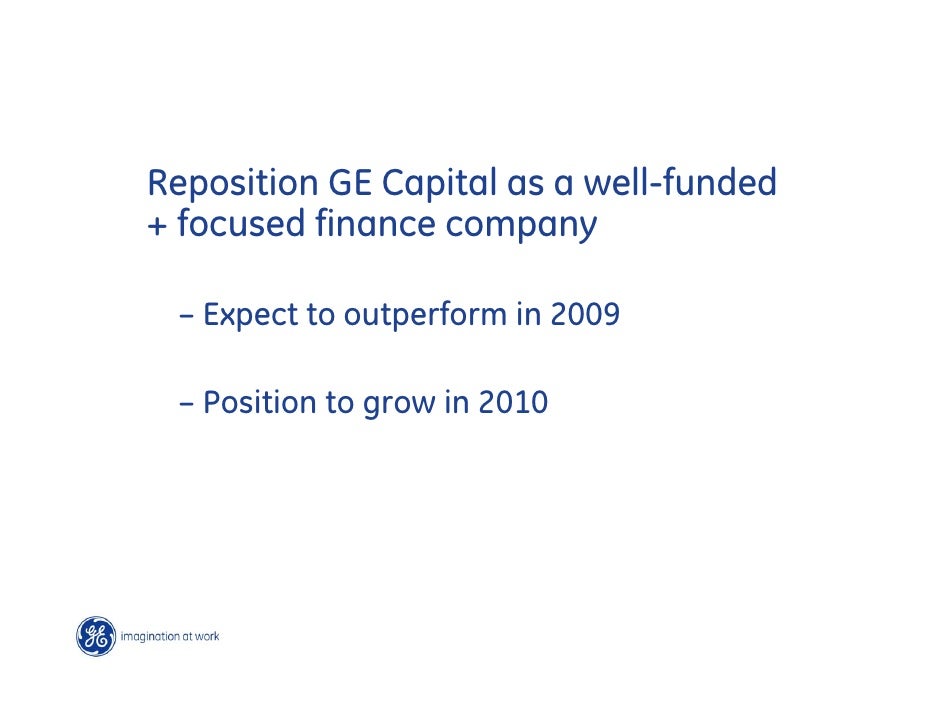 Reposition GE Capital as a well-funded + focused finance company

– Expect to outperform in 2009

– Position to grow in 2010

GE imagination at work